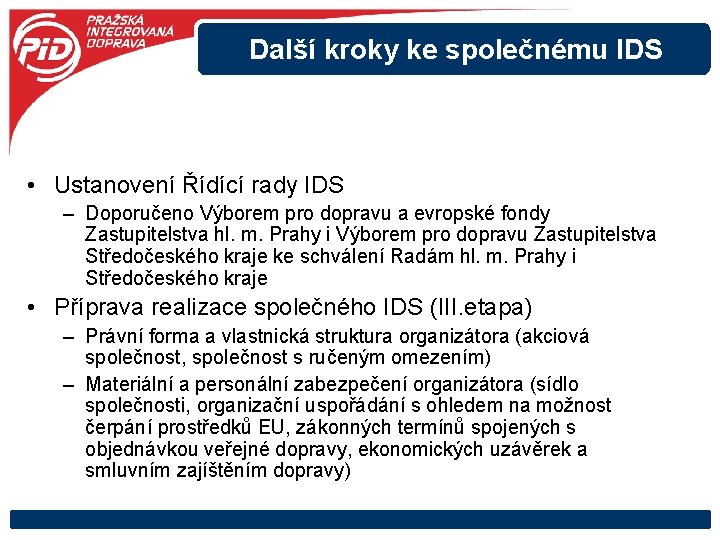 PiD PRAŽSKÁ INTEGROVANÁ DOPRAVA

Další kroky ke společnému IDS

• Ustanovení Řídící rady IDS
– Doporučeno Výborem pro dopravu a evropské fondy Zastupitelstva hl. m. Prahy i Výborem pro dopravu Zastupitelstva Středočeského kraje ke schválení Radám hl. m. Prahy i Středočeského kraje

• Příprava realizace společného IDS (III.etapa)
– Právní forma a vlastnická struktura organizátora (akciová společnost, společnost s ručeným omezením)
– Materiální a personální zabezpečení organizátora (sídlo společnosti, organizační uspořádání s ohledem na možnost čerpání prostředků EU, zákonných termínů spojených s objednávkou veřejné dopravy, ekonomických uzávěrek a smluvním zajištěním dopravy)